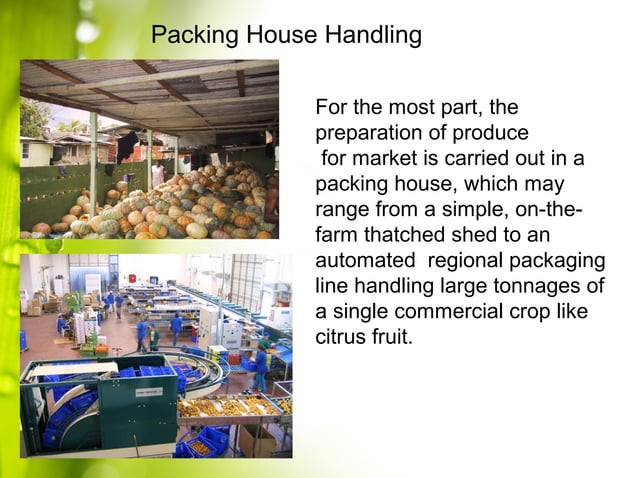 Packing House Handling

For the most part, the preparation of produce for market is carried out in a packing house, which may range from a simple, on-the-farm thatched shed to an automated regional packaging line handling large tonnages of a single commercial crop like citrus fruit.